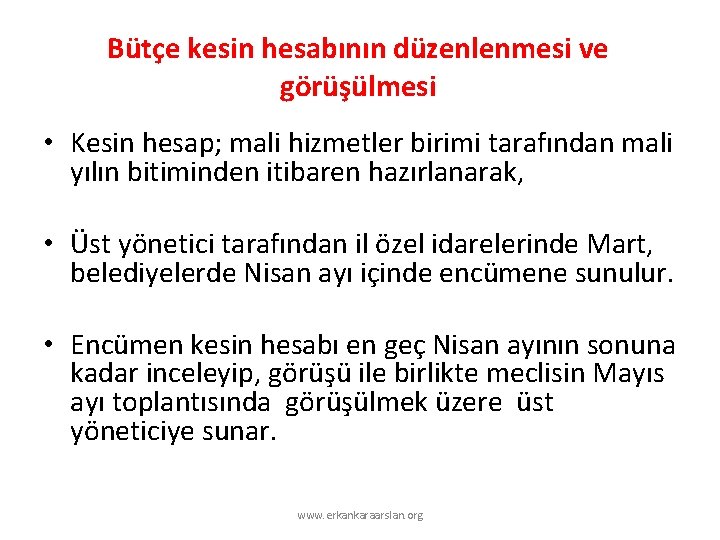 Bütçe kesin hesabının düzenlenmesi ve görüşülmesi

• Kesin hesap; mali hizmetler birimi tarafından mali yılın bitiminden itibaren hazırlanarak,

• Üst yönetici tarafından il özel idarelerinde Mart, belediyelerde Nisan ayı içinde encümene sunulur.

• Encümen kesin hesabı en geç Nisan ayının sonuna kadar inceleyip, görüşü ile birlikte meclisin Mayıs ayı toplantısında görüşülmek üzere üst yöneticiye sunar.

www.erkankaraarslan.org